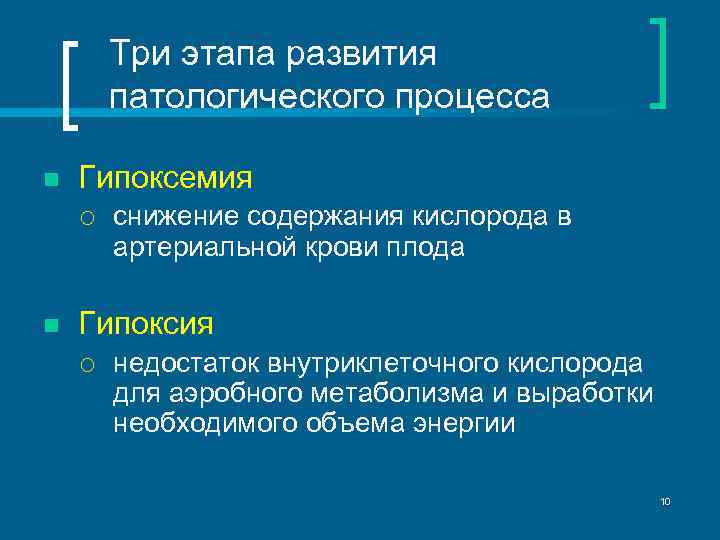 Три этапа развития патологического процесса

Гипоксемия
снижение содержания кислорода в артериальной крови плода

Гипоксия
недостаток внутриклеточного кислорода для аэробного метаболизма и выработки необходимого объема энергии

10